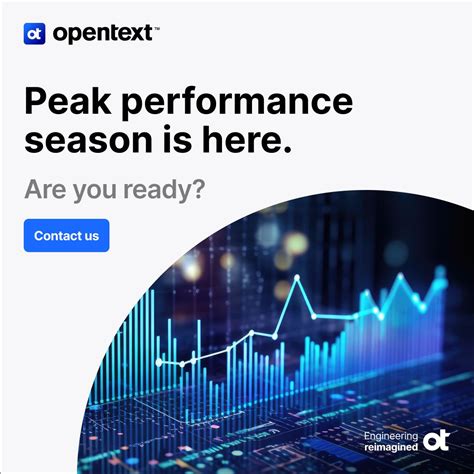 ot opentext™

Peak performance season is here.

Are you ready?

Contact us

Engineering reimagined ot